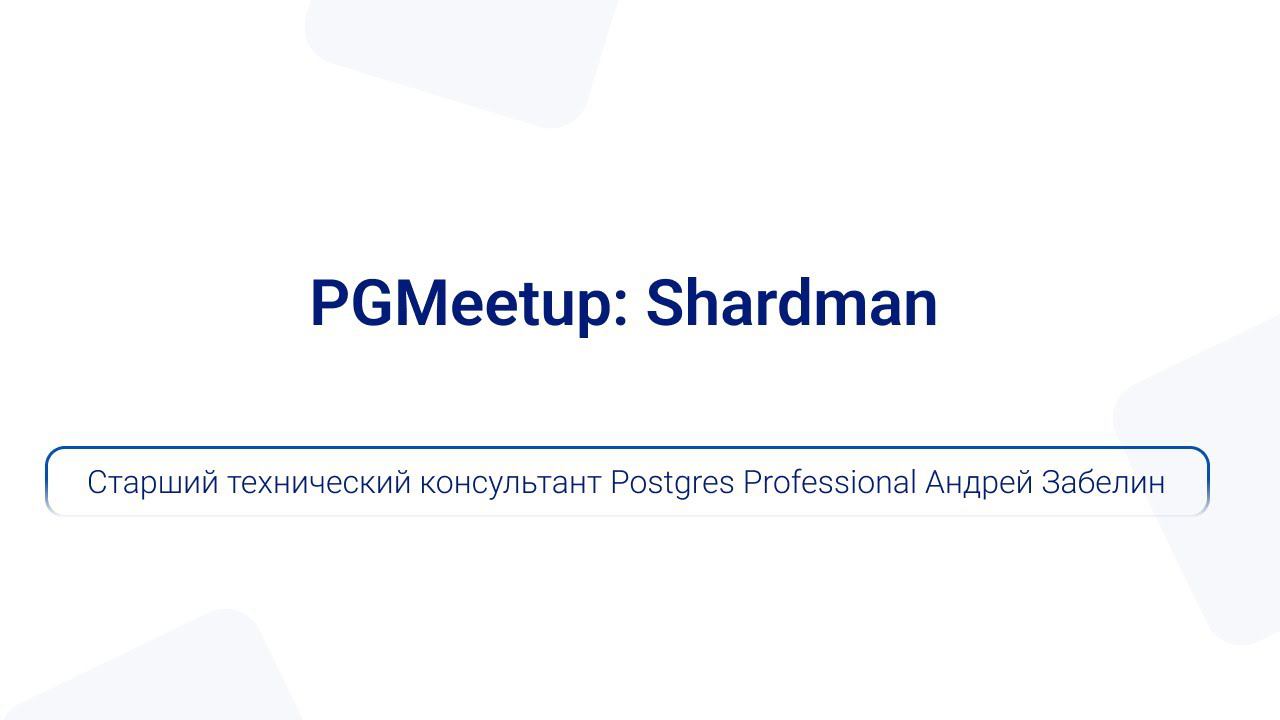 PGMeetup: Shardman

Старший технический консультант Postgres Professional Андрей Забелин